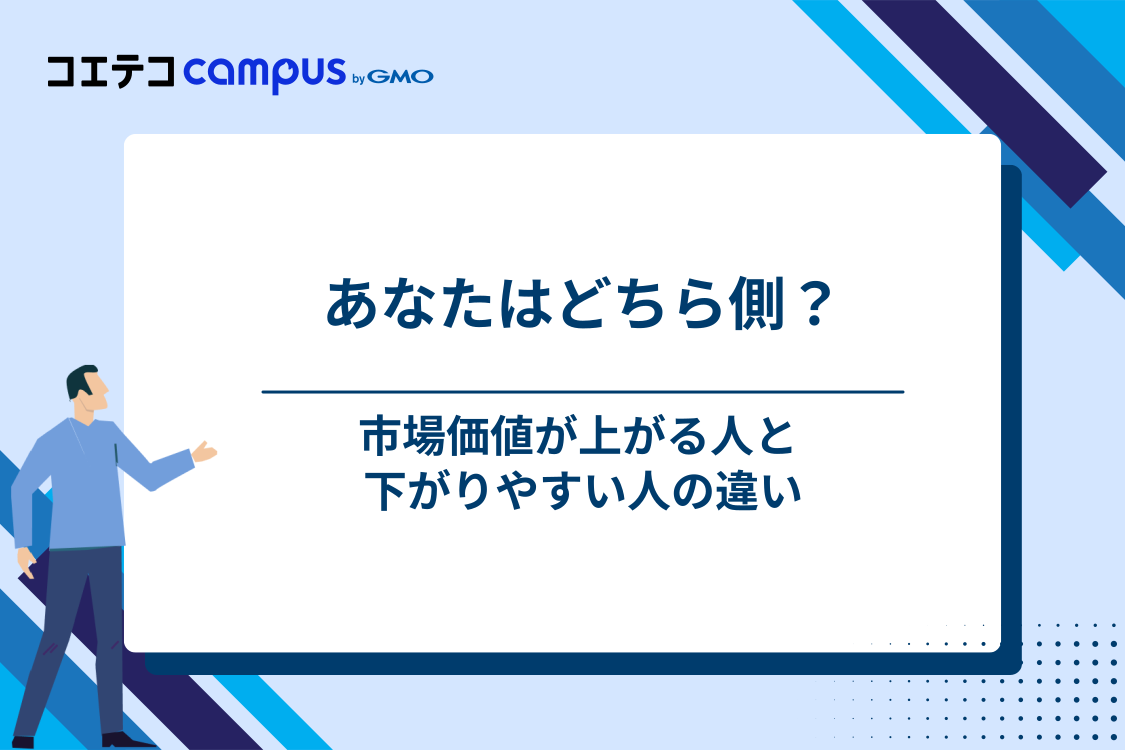 コエテコ campus by GMO

あなたはどちら側？

市場価値が上がる人と
下がりやすい人の違い